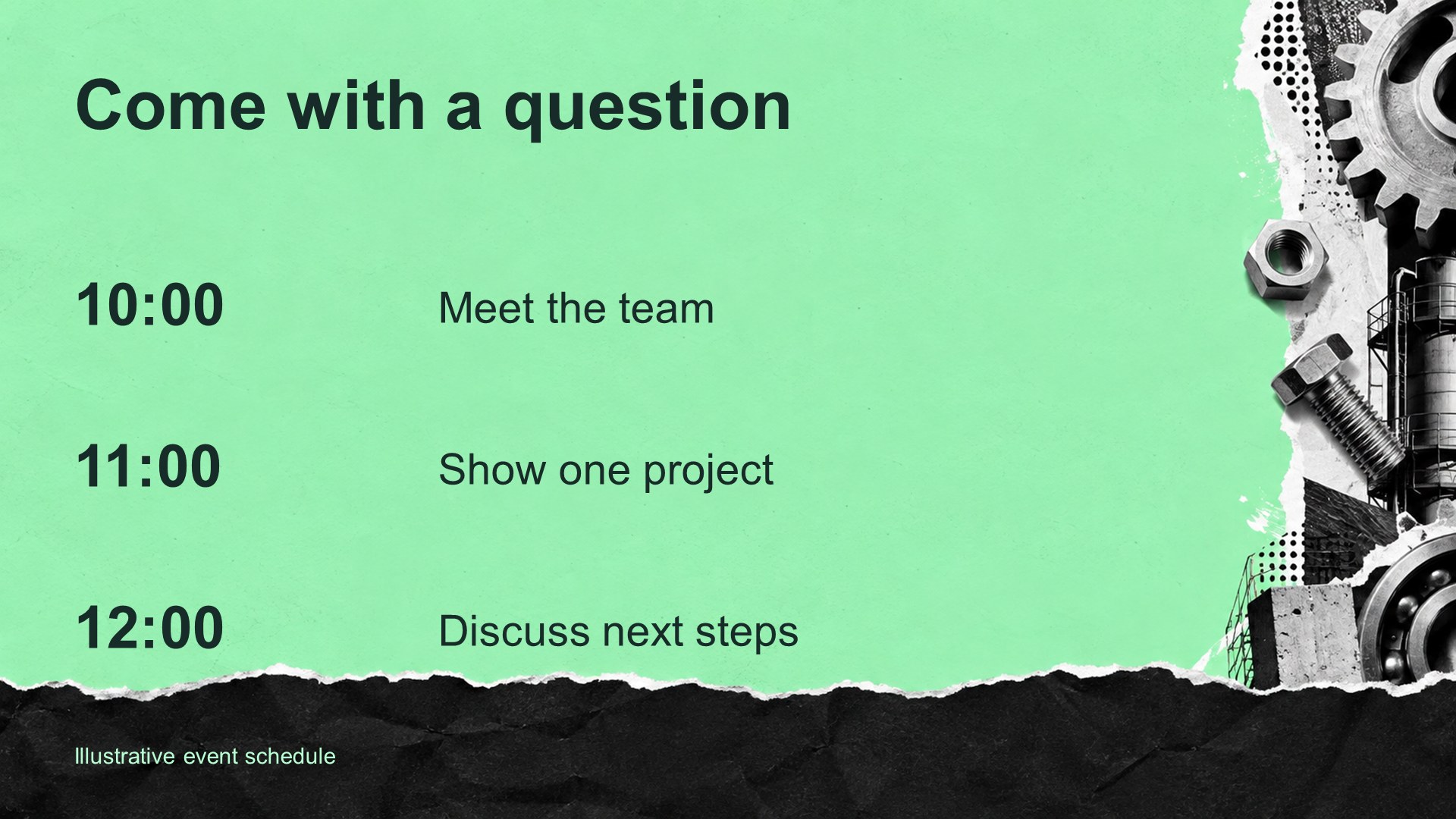 Come with a question

10:00 Meet the team

11:00 Show one project

12:00 Discuss next steps

Illustrative event schedule